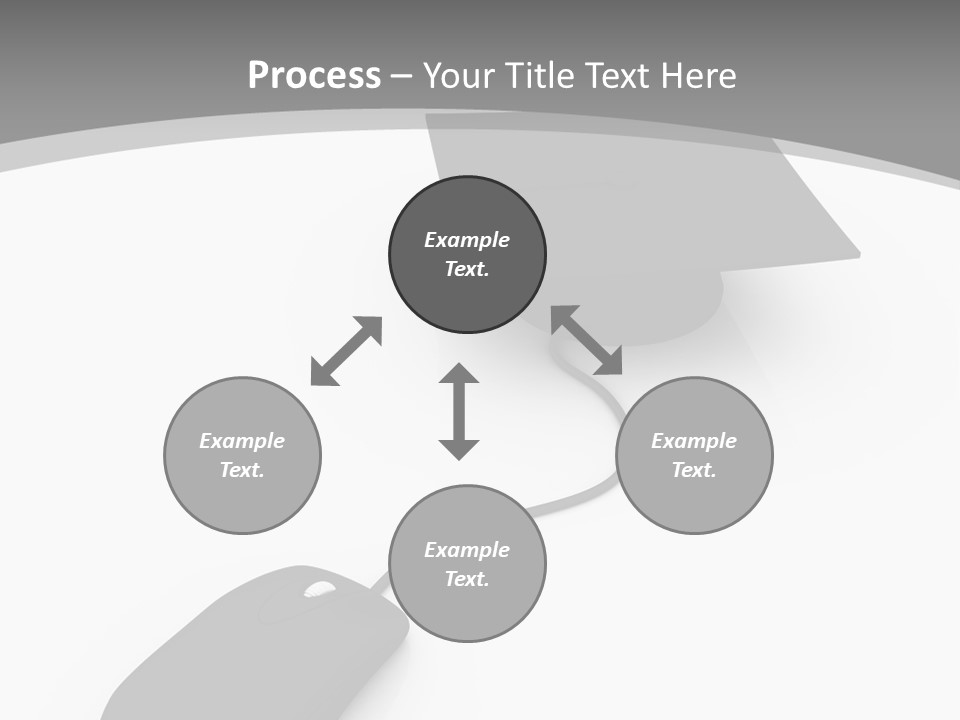 Process – Your Title Text Here

Example Text.

Example Text.

Example Text.

Example Text.